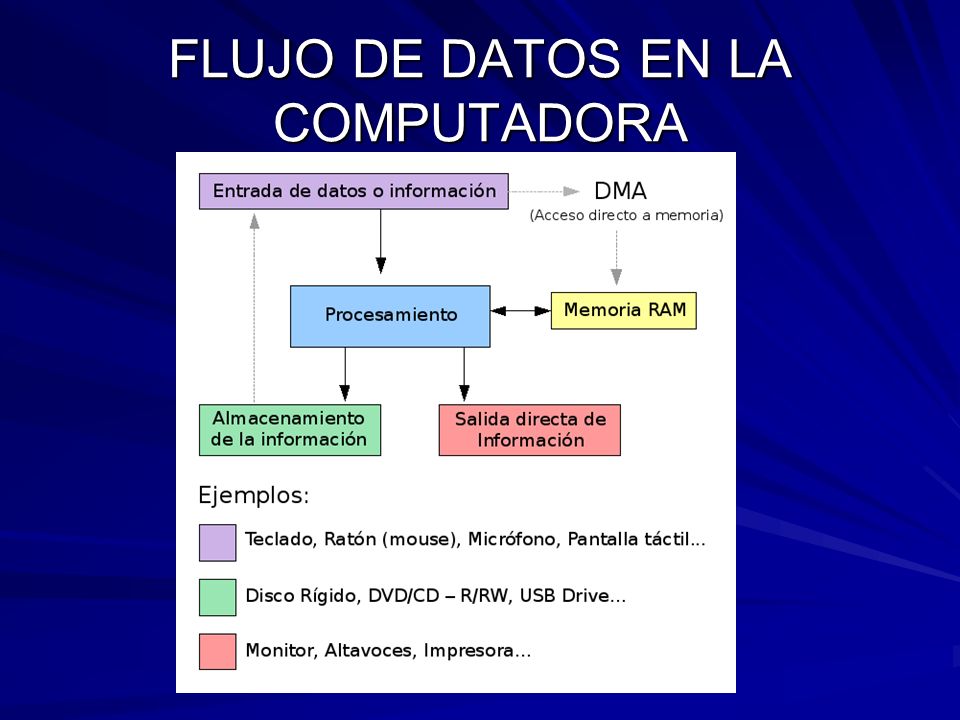 FLUJO DE DATOS EN LA COMPUTADORA

Entrada de datos o información

DMA
(Acceso directo a memoria)

Procesamiento

Memoria RAM

Almacenamiento de la información

Salida directa de Información

Ejemplos:

Teclado, Ratón (mouse), Micrófono, Pantalla táctil...

Disco Rígido, DVD/CD – R/RW, USB Drive...

Monitor, Altavoces, Impresora...